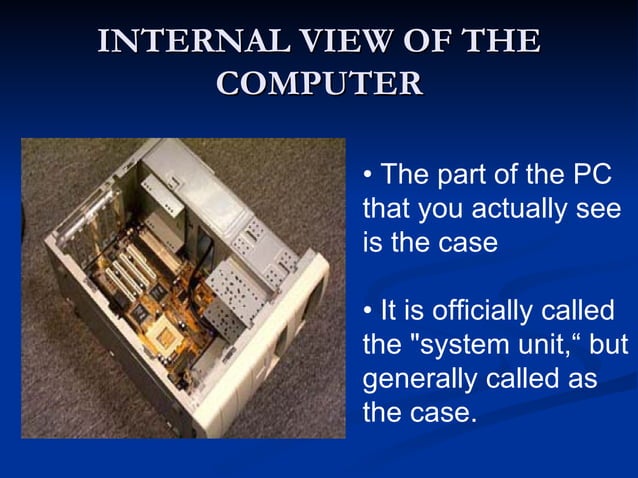 INTERNAL VIEW OF THE COMPUTER

• The part of the PC that you actually see is the case

• It is officially called the "system unit,“ but generally called as the case.